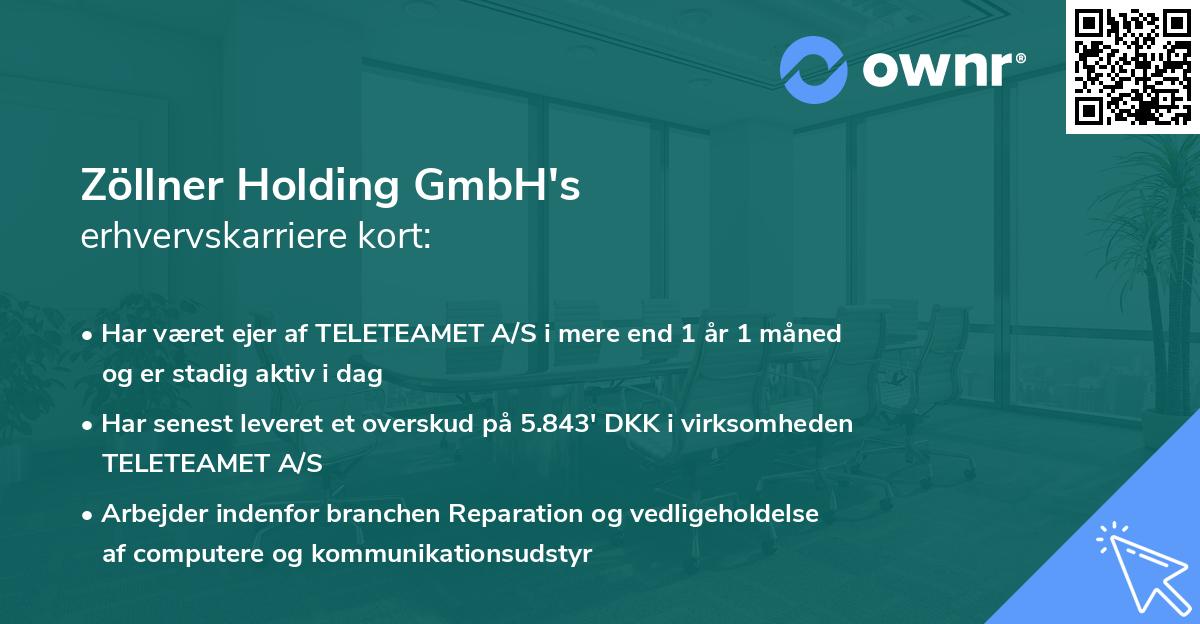 ownr®

Zöllner Holding GmbH's
erhvervskarriere kort:

• Har været ejer af TELETEAMET A/S i mere end 1 år 1 måned og er stadig aktiv i dag

• Har senest leveret et overskud på 5.843' DKK i virksomheden TELETEAMET A/S

• Arbejder indenfor branchen Reparation og vedligeholdelse af computere og kommunikationsudstyr